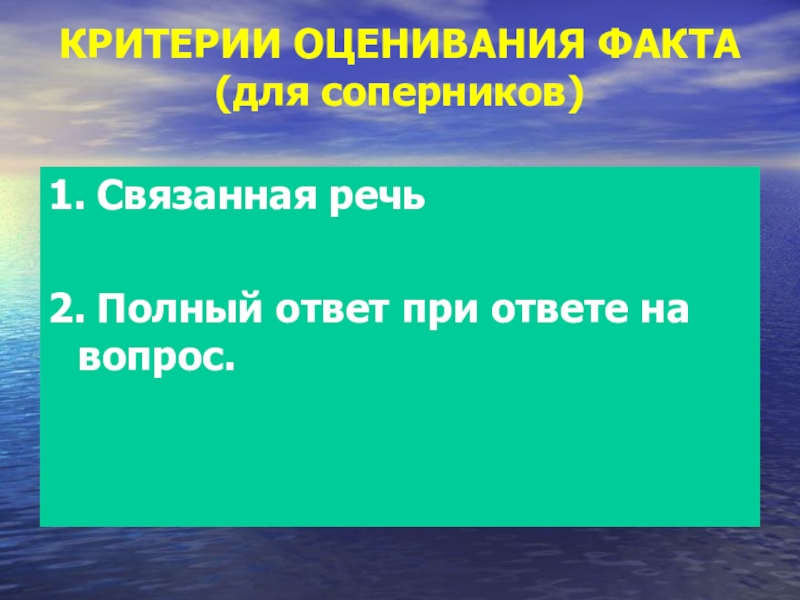 КРИТЕРИИ ОЦЕНИВАНИЯ ФАКТА
(для соперников)

1. Связанная речь

2. Полный ответ при ответе на вопрос.